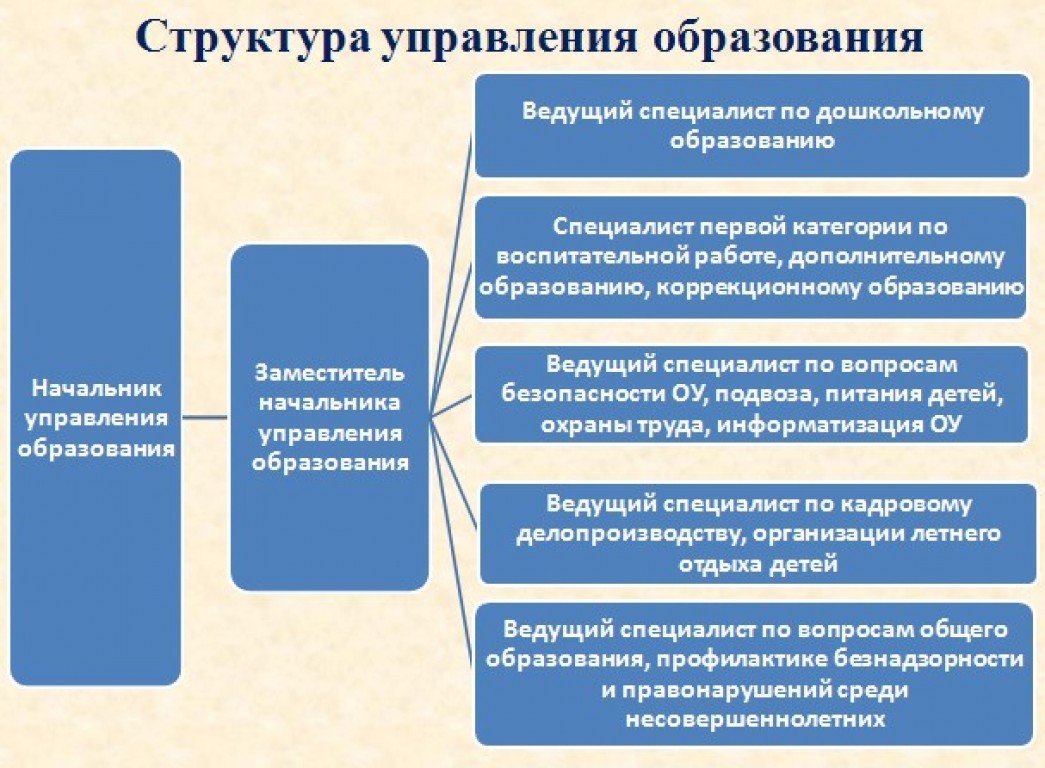 Структура управления образования

Начальник управления образования

Заместитель начальника управления образования

Ведущий специалист по дошкольному образованию

Специалист первой категории по воспитательной работе, дополнительному образованию, коррекционному образованию

Ведущий специалист по вопросам безопасности ОУ, подвоза, питания детей, охраны труда, информатизация ОУ

Ведущий специалист по кадровому делопроизводству, организации летнего отдыха детей

Ведущий специалист по вопросам общего образования, профилактике безнадзорности и правонарушений среди несовершеннолетних